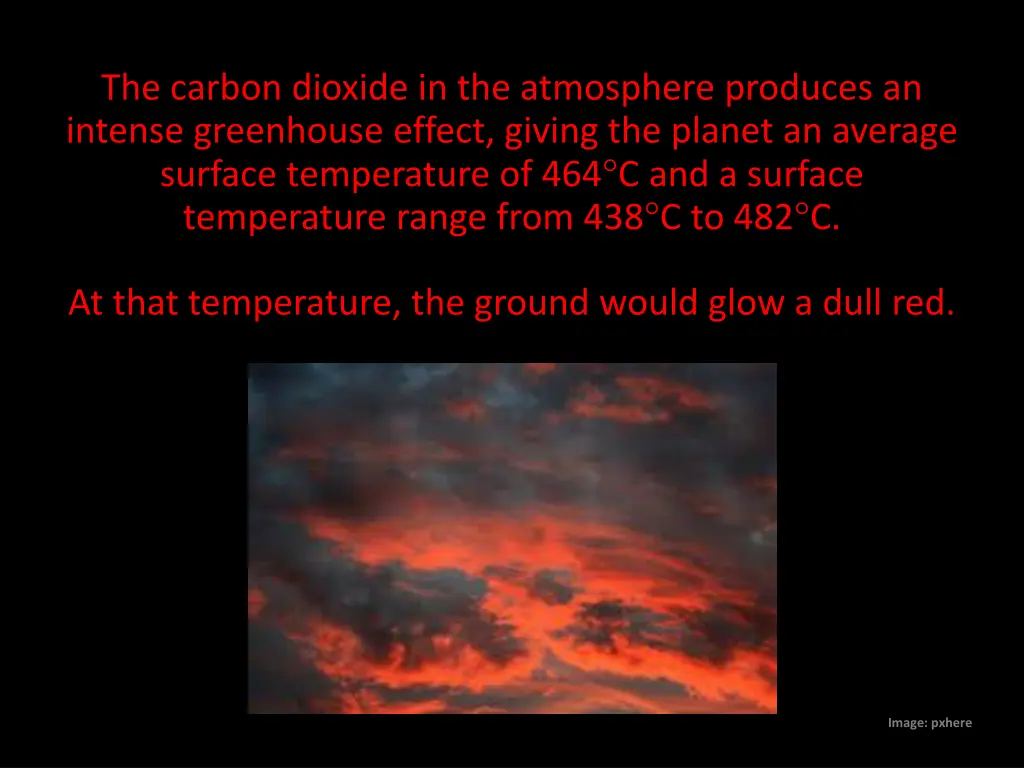 The carbon dioxide in the atmosphere produces an intense greenhouse effect, giving the planet an average surface temperature of 464°C and a surface temperature range from 438°C to 482°C.

At that temperature, the ground would glow a dull red.

Image: pxhere